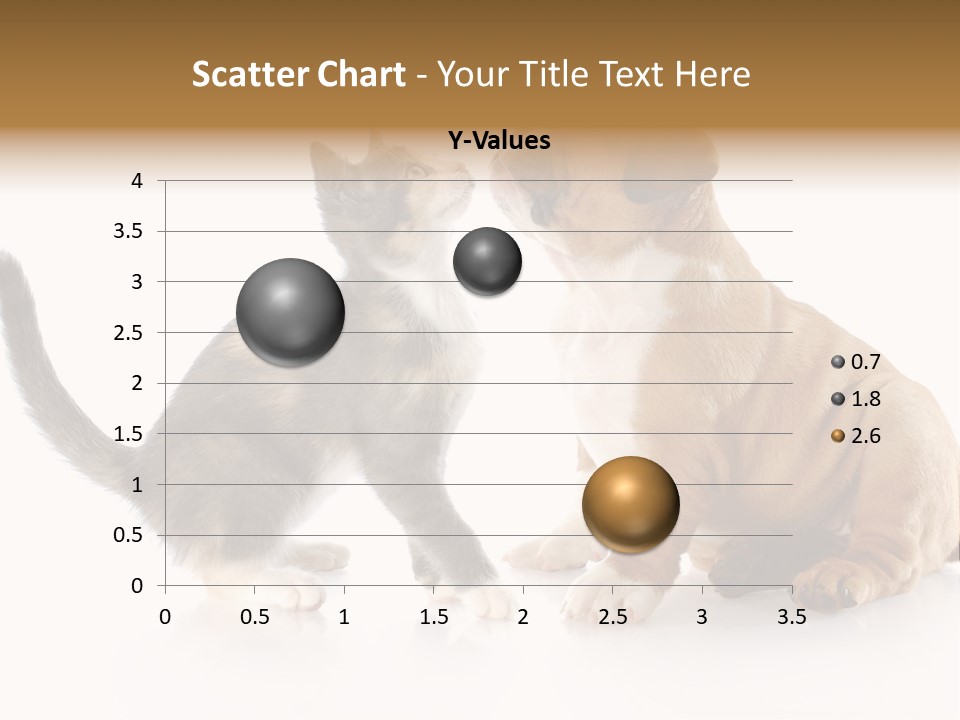 Scatter Chart - Your Title Text Here

Y-Values

4
3.5
3
2.5
2
1.5
1
0.5
0

0 0.5 1 1.5 2 2.5 3 3.5

0.7
1.8
2.6